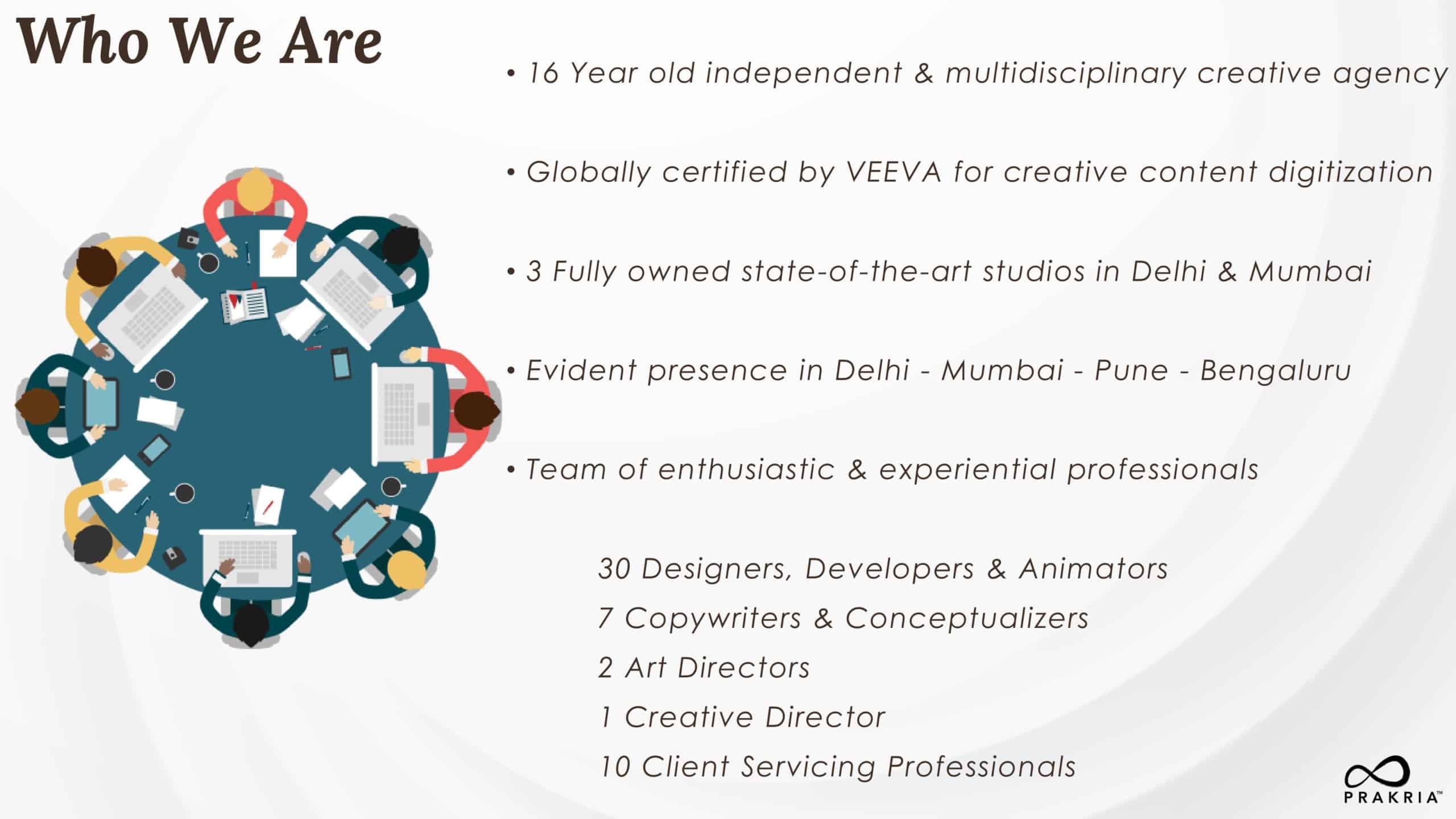 Who We Are

• 16 Year old independent & multidisciplinary creative agency

• Globally certified by VEEVA for creative content digitization

• 3 Fully owned state-of-the-art studios in Delhi & Mumbai

• Evident presence in Delhi - Mumbai - Pune - Bengaluru

• Team of enthusiastic & experiential professionals

30 Designers, Developers & Animators
7 Copywriters & Conceptualizers
2 Art Directors
1 Creative Director
10 Client Servicing Professionals

PRAKRIA™